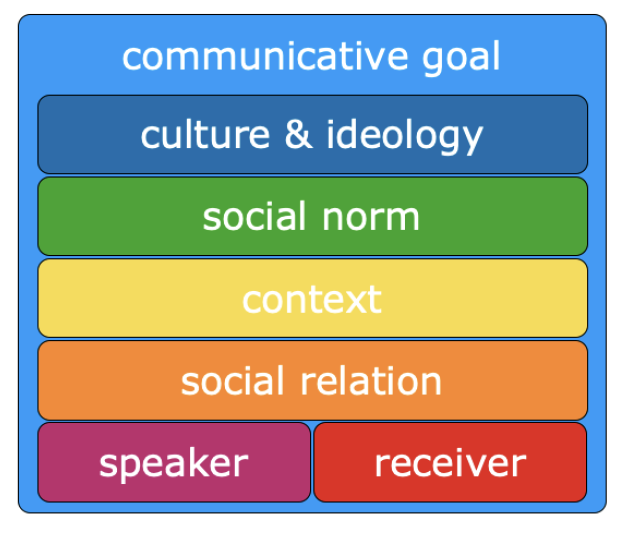 communicative goal

culture & ideology

social norm

context

social relation

speaker

receiver